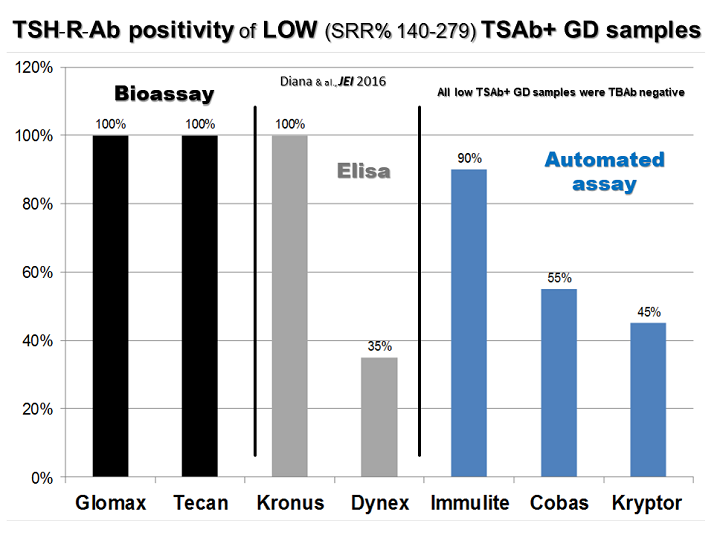 TSH-R-Ab positivity of LOW (SRR% 140-279) TSAb+ GD samples

120%
100%
80%
60%
40%
20%
0%

Bioassay

Diana & al., JEI 2016

All low TSAb+ GD samples were TBAb negative

Elisa

Automated assay

100%
100%
100%
35%
90%
55%
45%

Glomax Tecan Kronus Dynex Immulite Cobas Kryptor